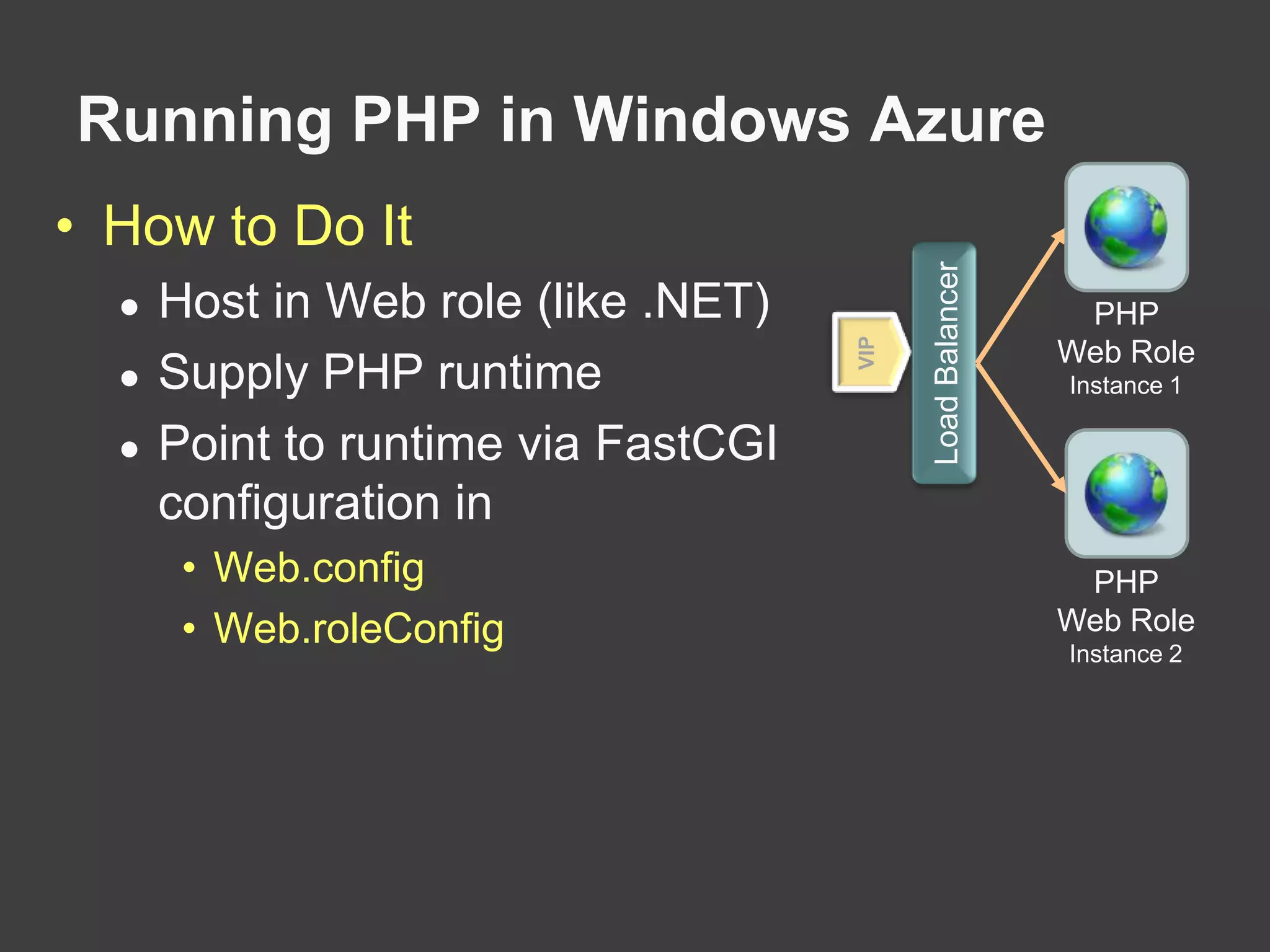 Running PHP in Windows Azure

• How to Do It
• Host in Web role (like .NET)
• Supply PHP runtime
• Point to runtime via FastCGI configuration in
• Web.config
• Web.roleConfig

VIP

Load Balancer

PHP
Web Role
Instance 1

PHP
Web Role
Instance 2